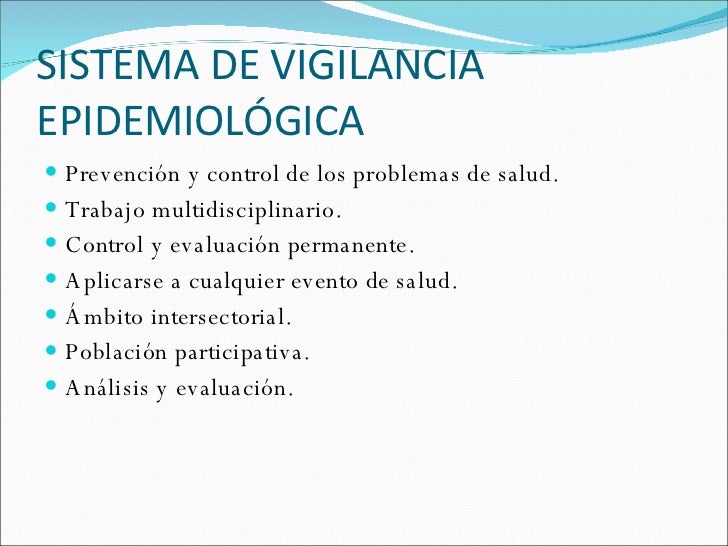 SISTEMA DE VIGILANCIA EPIDEMIOLÓGICA

- Prevención y control de los problemas de salud.
- Trabajo multidisciplinario.
- Control y evaluación permanente.
- Aplicarse a cualquier evento de salud.
- Ámbito intersectorial.
- Población participativa.
- Análisis y evaluación.